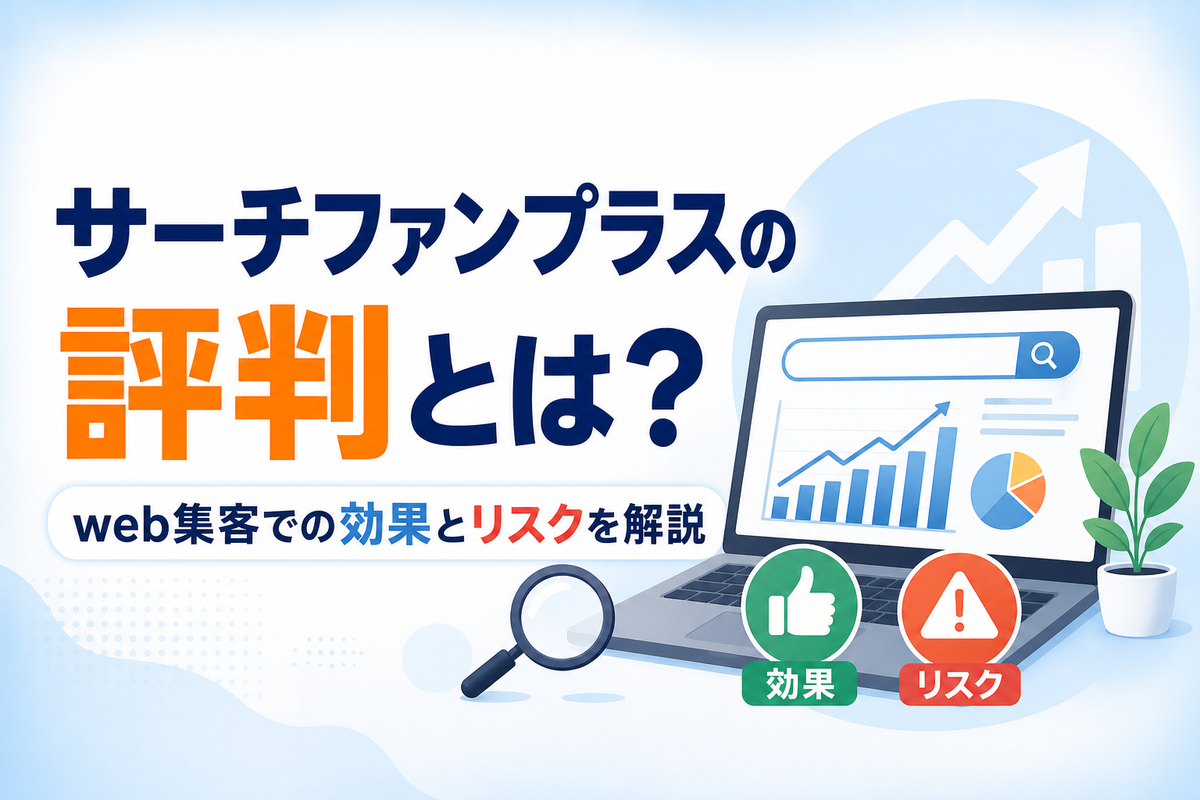 サーチファンプラスの
評判とは?

web集客での効果とリスクを解説

効果

リスク